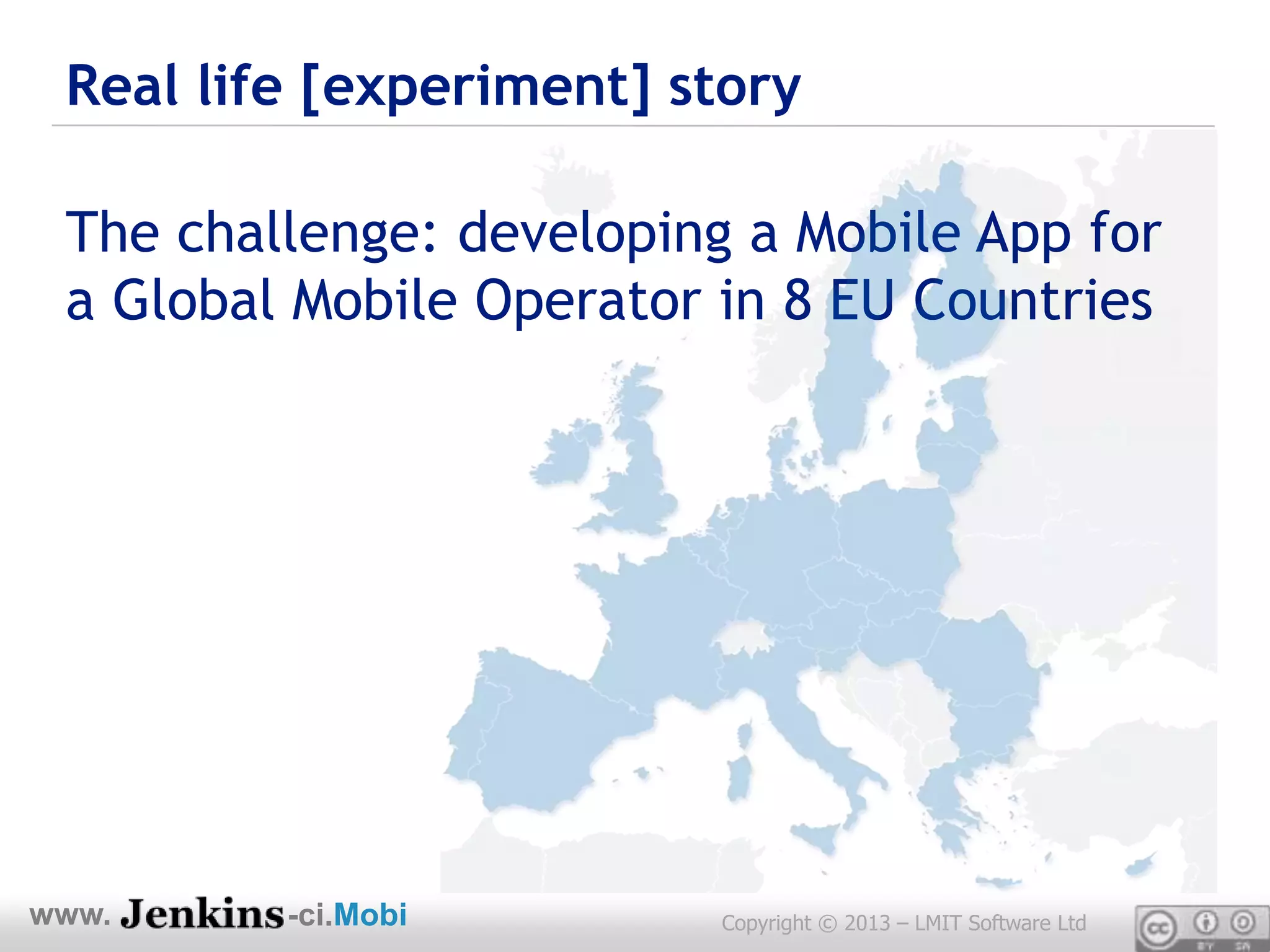 Real life [experiment] story

The challenge: developing a Mobile App for a Global Mobile Operator in 8 EU Countries

www. Jenkins-ci.Mobi

Copyright © 2013 – LMIT Software Ltd

cc BY SA